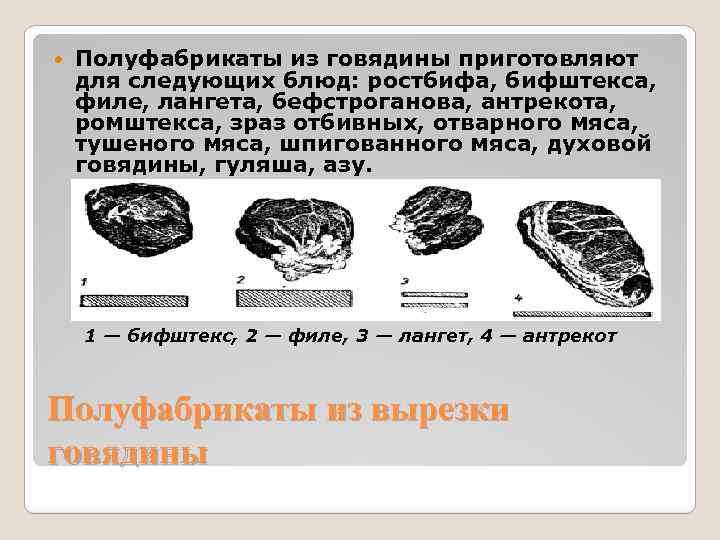 Полуфабрикаты из говядины приготовляют для следующих блюд: ростбифа, бифштекса, филе, лангета, бефстроганова, антрекота, ромштекса, зраз отбивных, отварного мяса, тушеного мяса, шпигованного мяса, духовой говядины, гуляша, азу.

1

2

3

4

1 — бифштекс, 2 — филе, 3 — лангет, 4 — антрекот

Полуфабрикаты из вырезки говядины